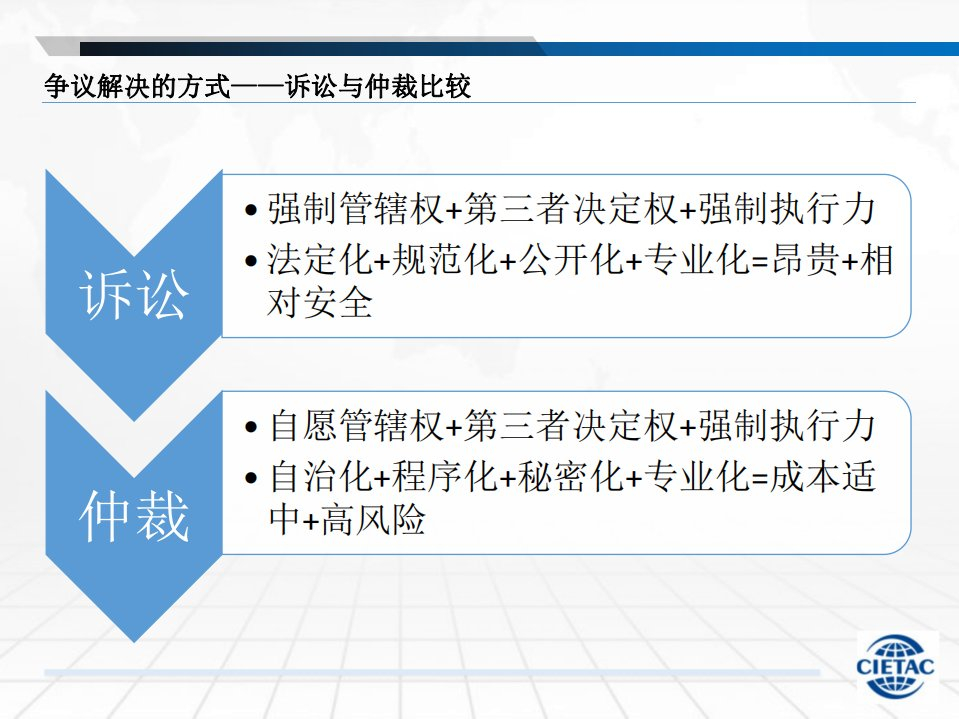 争议解决的方式——诉讼与仲裁比较

诉讼

• 强制管辖权+第三者决定权+强制执行力
• 法定化+规范化+公开化+专业化=昂贵+相对安全

仲裁

• 自愿管辖权+第三者决定权+强制执行力
• 自治化+程序化+秘密化+专业化=成本适中+高风险

CIETAC